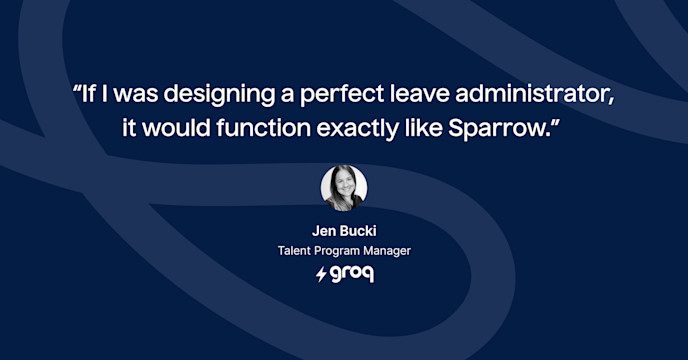 “If I was designing a perfect leave administrator, it would function exactly like Sparrow.”

Jen Bucki
Talent Program Manager
groq